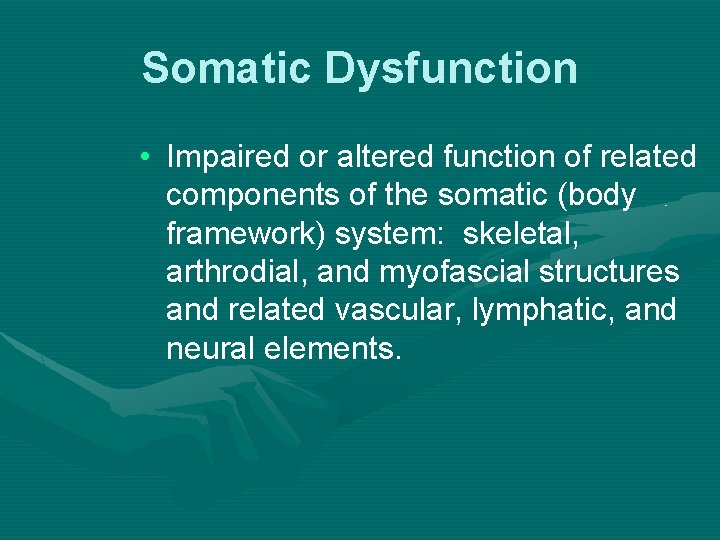 Somatic Dysfunction

• Impaired or altered function of related components of the somatic (body framework) system: skeletal, arthrodial, and myofascial structures and related vascular, lymphatic, and neural elements.